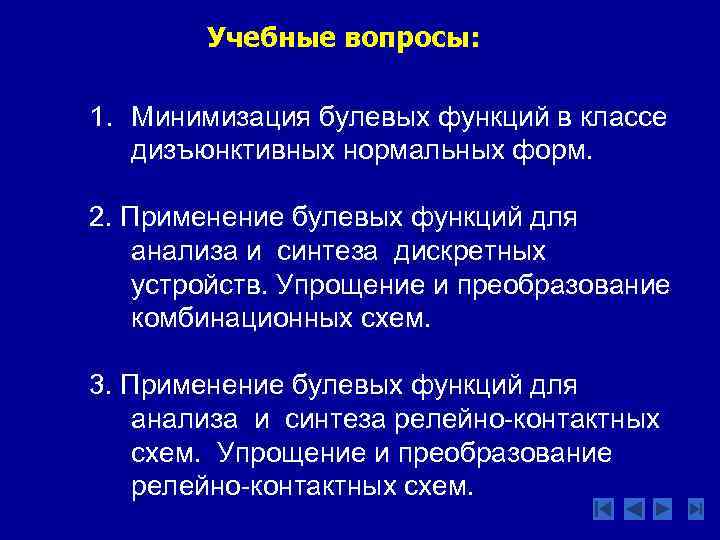 Учебные вопросы:

1. Минимизация булевых функций в классе дизъюнктивных нормальных форм.

2. Применение булевых функций для анализа и синтеза дискретных устройств. Упрощение и преобразование комбинационных схем.

3. Применение булевых функций для анализа и синтеза релейно-контактных схем. Упрощение и преобразование релейно-контактных схем.